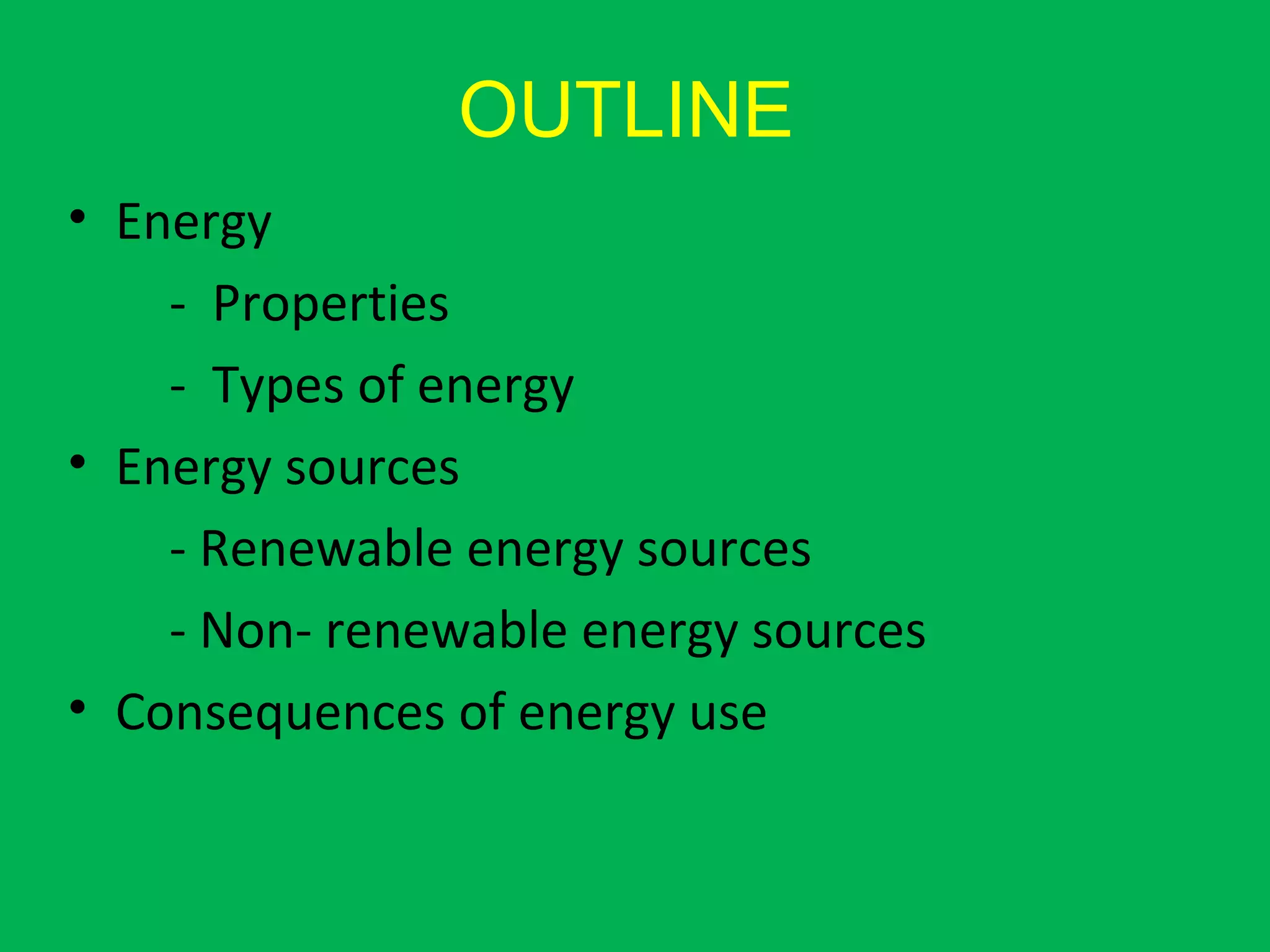 OUTLINE

• Energy
- Properties
- Types of energy
• Energy sources
- Renewable energy sources
- Non- renewable energy sources
• Consequences of energy use